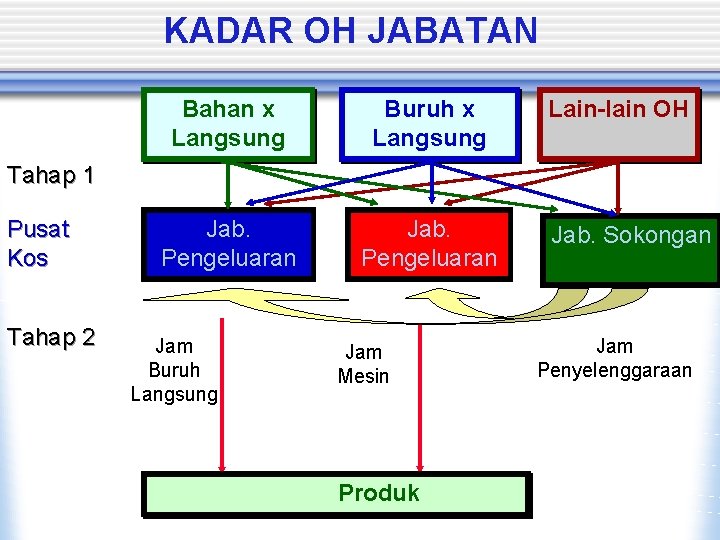 KADAR OH JABATAN

Bahan x Langsung

Buruh x Langsung

Lain-lain OH

Tahap 1

Pusat Kos

Jab. Pengeluaran

Jab. Pengeluaran

Jab. Sokongan

Tahap 2

Jam Buruh Langsung

Jam Mesin

Jam Penyelenggaraan

Produk